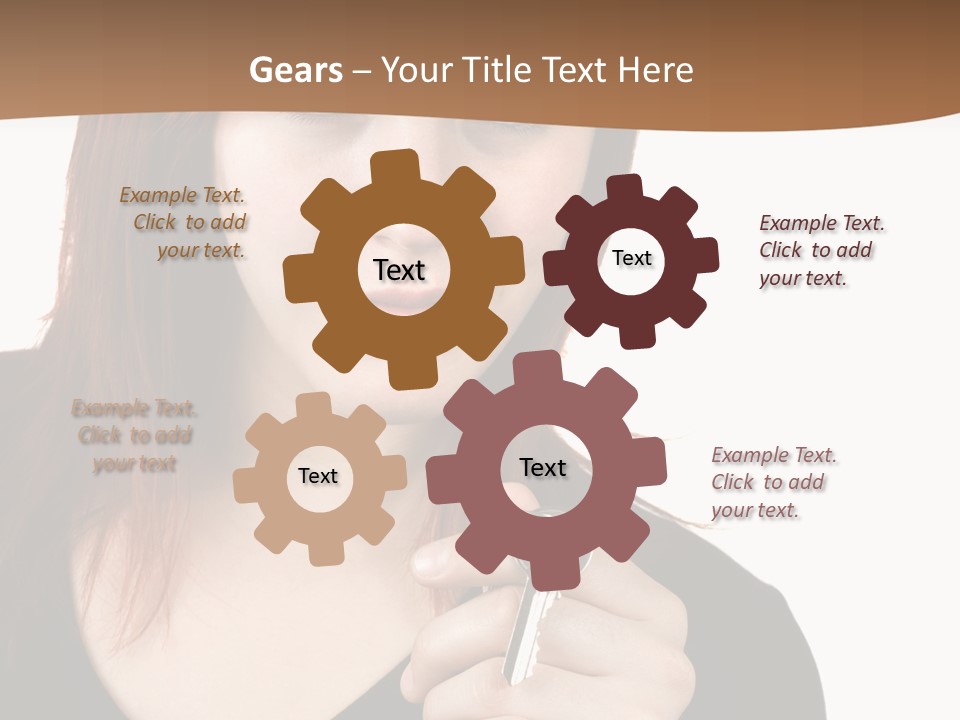 Gears – Your Title Text Here

Example Text. Click to add your text.

Text

Text

Example Text. Click to add your text.

Example Text. Click to add your text

Text

Text

Example Text. Click to add your text.